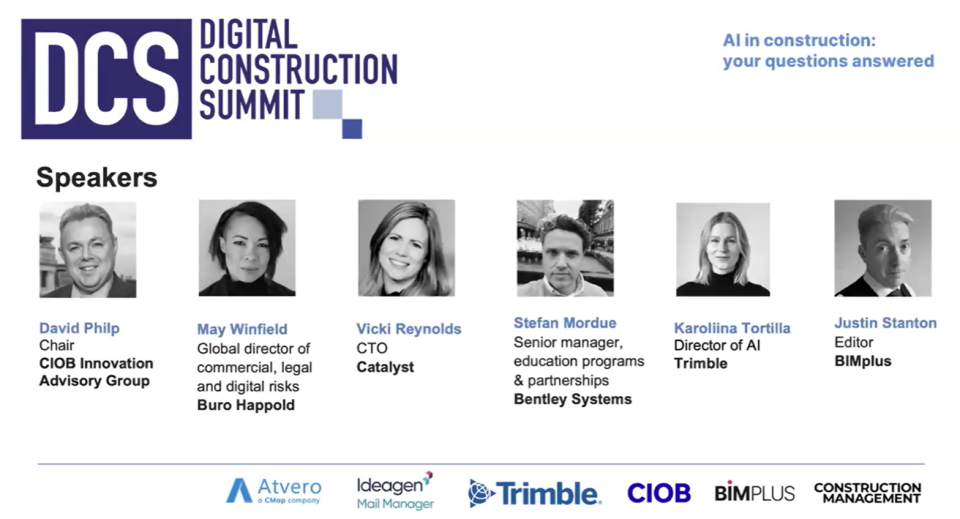 DCS DIGITAL CONSTRUCTION SUMMIT

AI in construction: your questions answered

Speakers

David Philp
Chair
CIOB Innovation Advisory Group

May Winfield
Global director of commercial, legal and digital risks
Buro Happold

Vicki Reynolds
CTO
Catalyst

Stefan Mordue
Senior manager, education programs & partnerships
Bentley Systems

Karoliina Tortilla
Director of AI
Trimble

Justin Stanton
Editor
BIMplus

Atvero a CMap company

Ideagen Mail Manager

Trimble.

CIOB

BIMPLUS

CONSTRUCTION MANAGEMENT